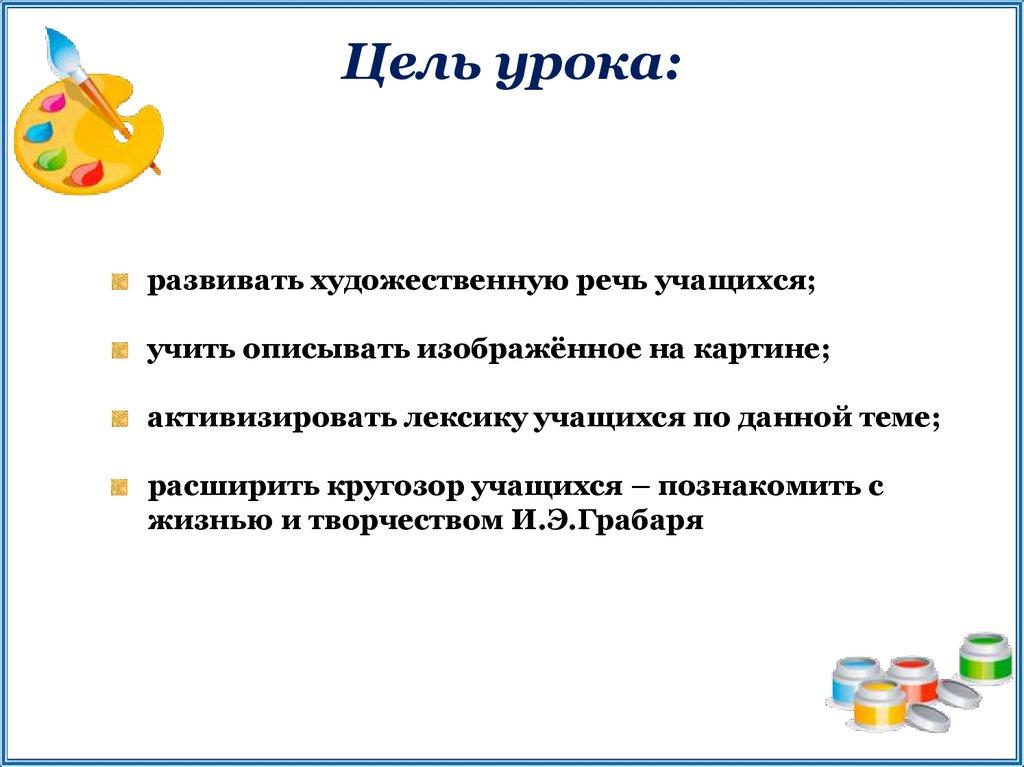 Цель урока:

развивать художественную речь учащихся;

учить описывать изображённое на картине;

активизировать лексику учащихся по данной теме;

расширить кругозор учащихся – познакомить с жизнью и творчеством И.Э.Грабаря